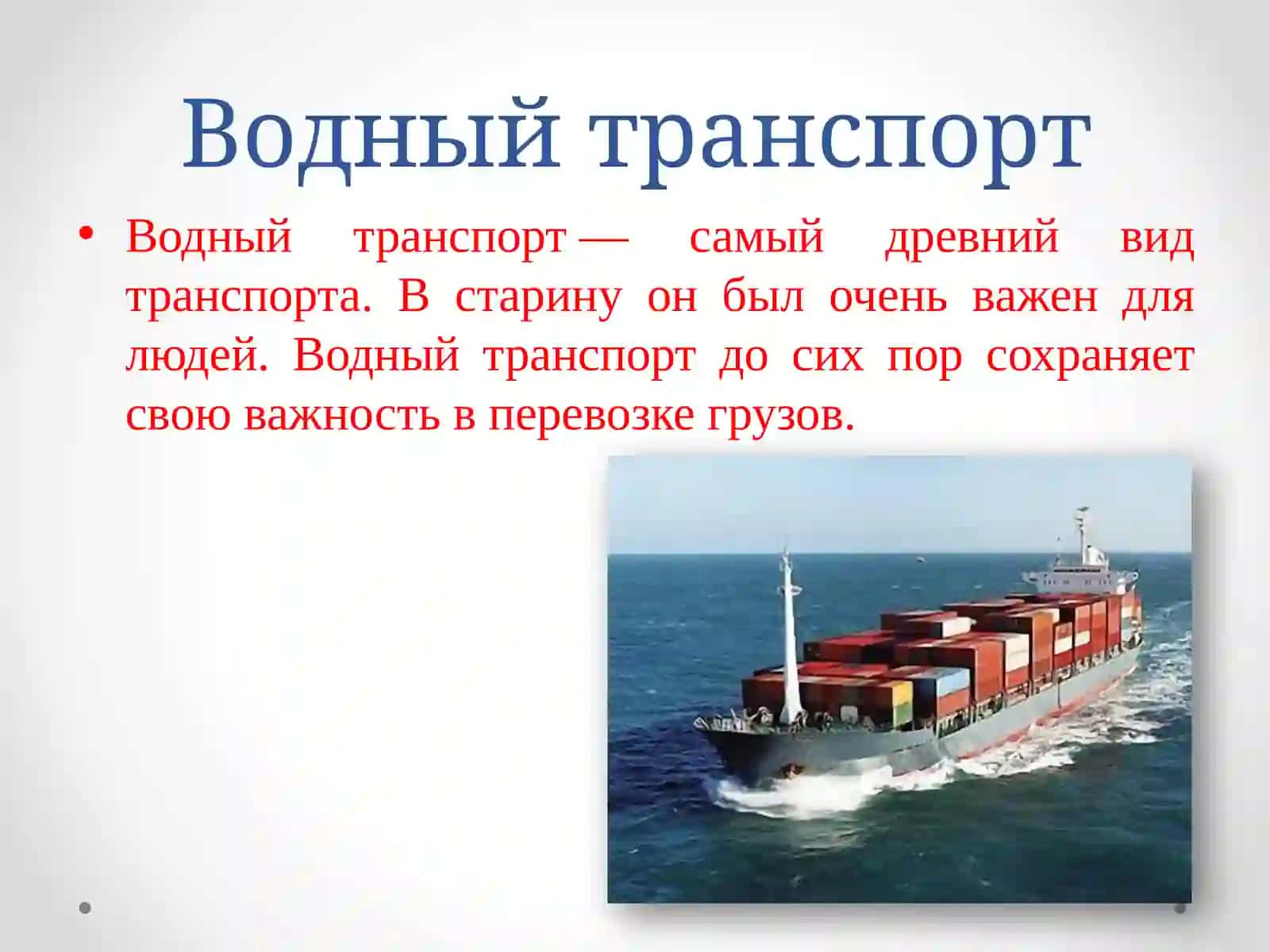 Водный транспорт

• Водный транспорт — самый древний вид транспорта. В старину он был очень важен для людей. Водный транспорт до сих пор сохраняет свою важность в перевозке грузов.